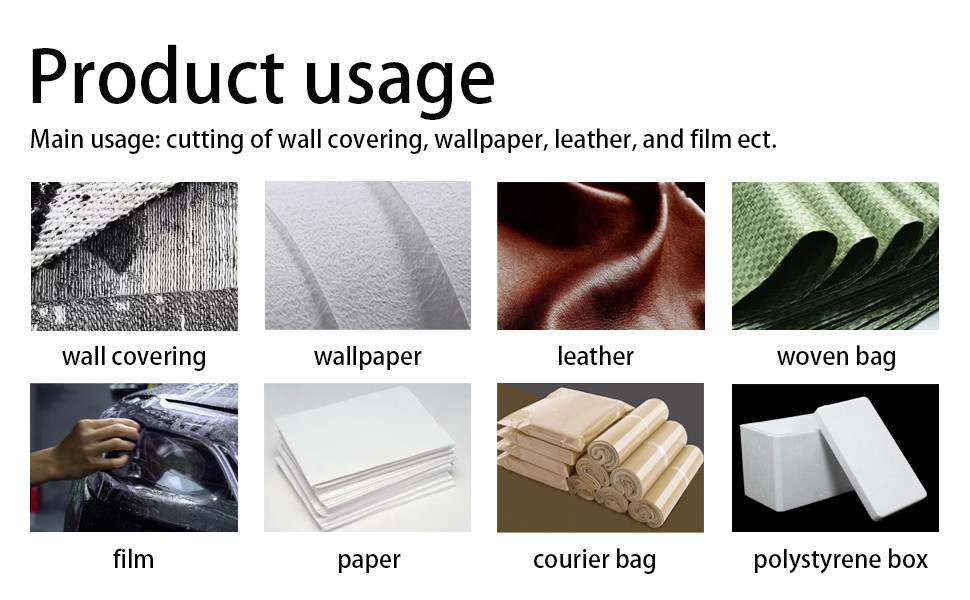 Product usage

Main usage: cutting of wall covering, wallpaper, leather, and film ect.

wall covering

wallpaper

leather

woven bag

film

paper

courier bag

polystyrene box